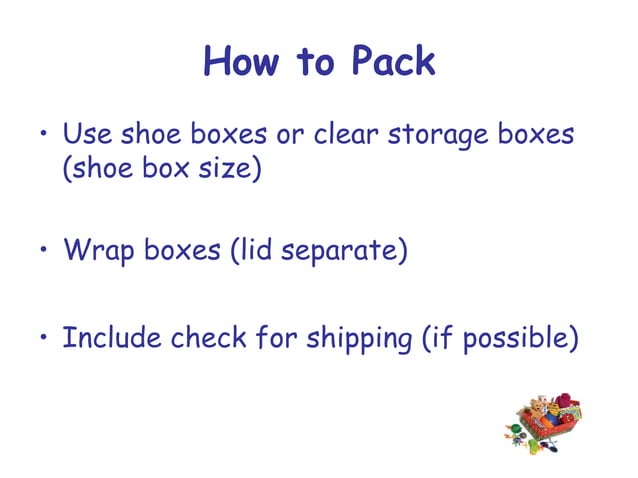 How to Pack

• Use shoe boxes or clear storage boxes (shoe box size)

• Wrap boxes (lid separate)

• Include check for shipping (if possible)